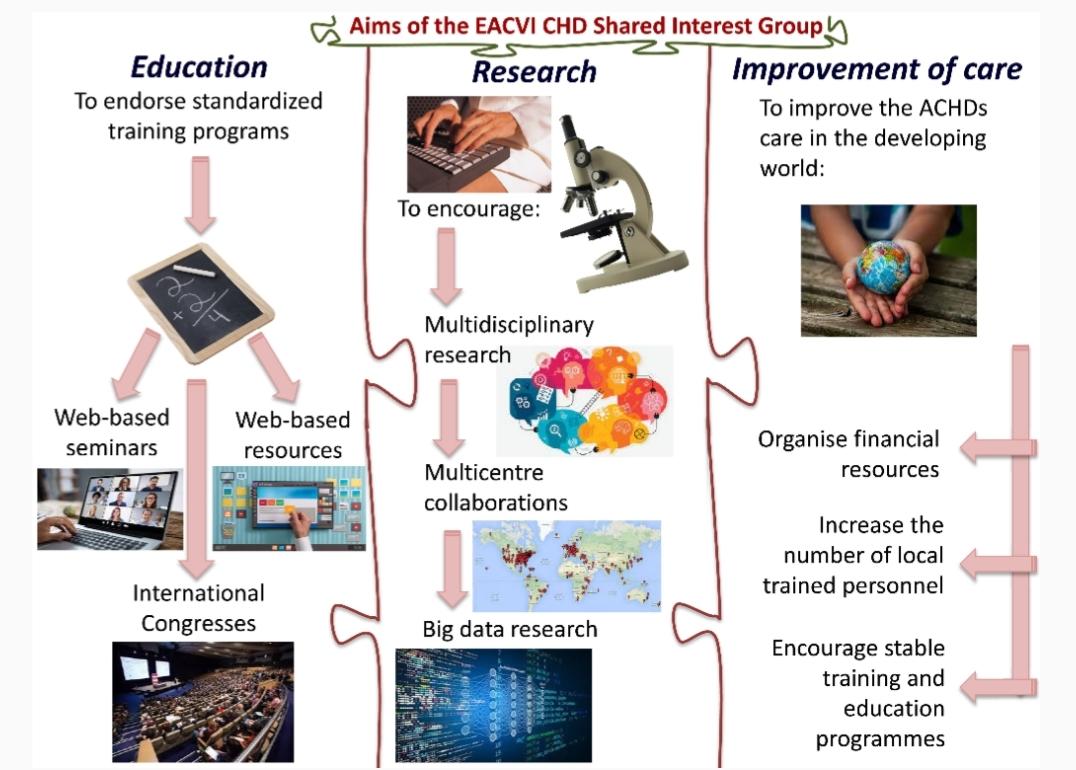 Aims of the EACVI CHD Shared Interest Group

Education

To endorse standardized training programs

Web-based seminars

Web-based resources

International Congresses

Research

To encourage:

Multidisciplinary research

Multicentre collaborations

Big data research

Improvement of care

To improve the ACHDs care in the developing world:

Organise financial resources

Increase the number of local trained personnel

Encourage stable training and education programmes